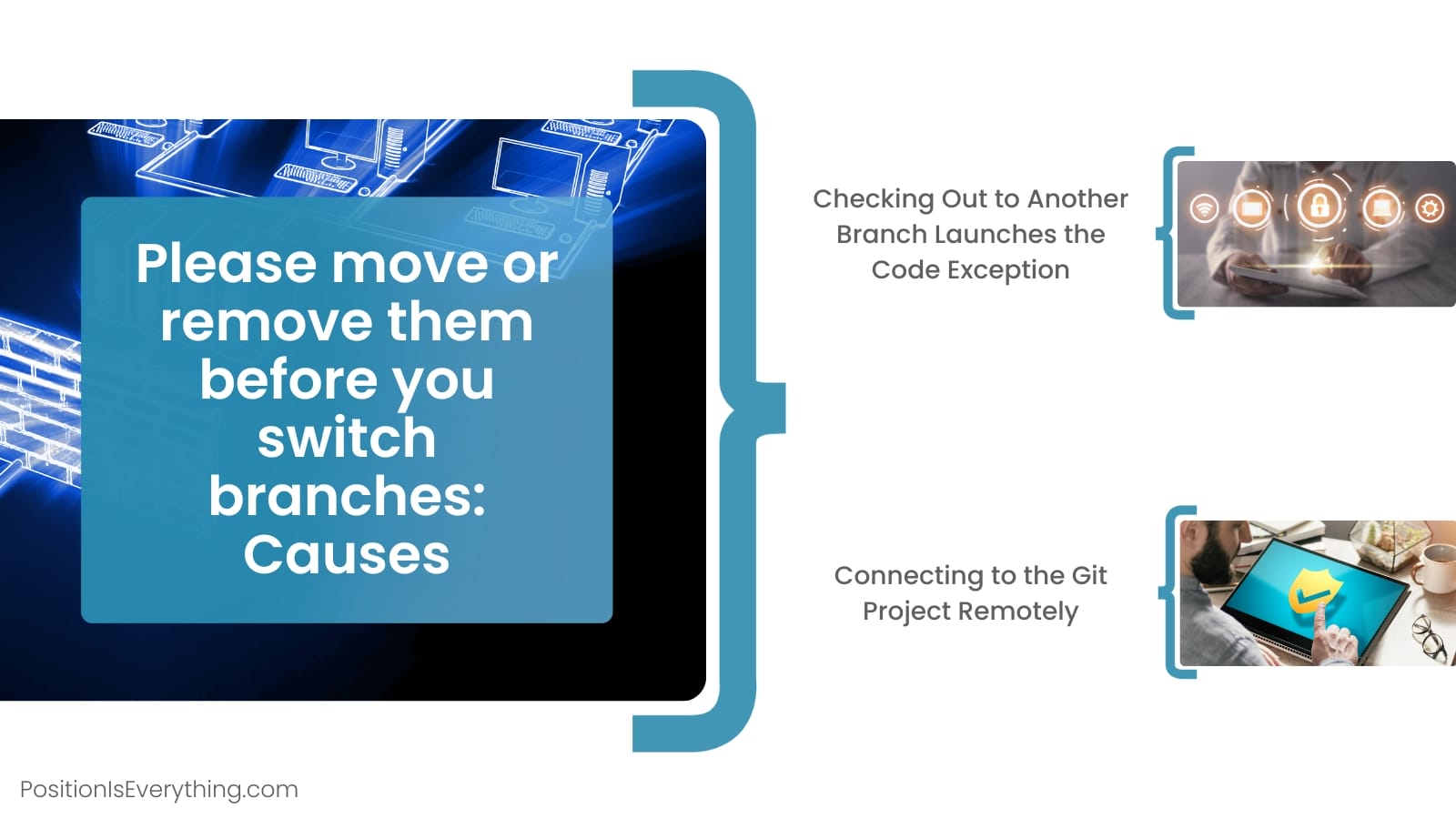 Please move or remove them before you switch branches: Causes

Checking Out to Another Branch Launches the Code Exception

Connecting to the Git Project Remotely

PositionIsEverything.com